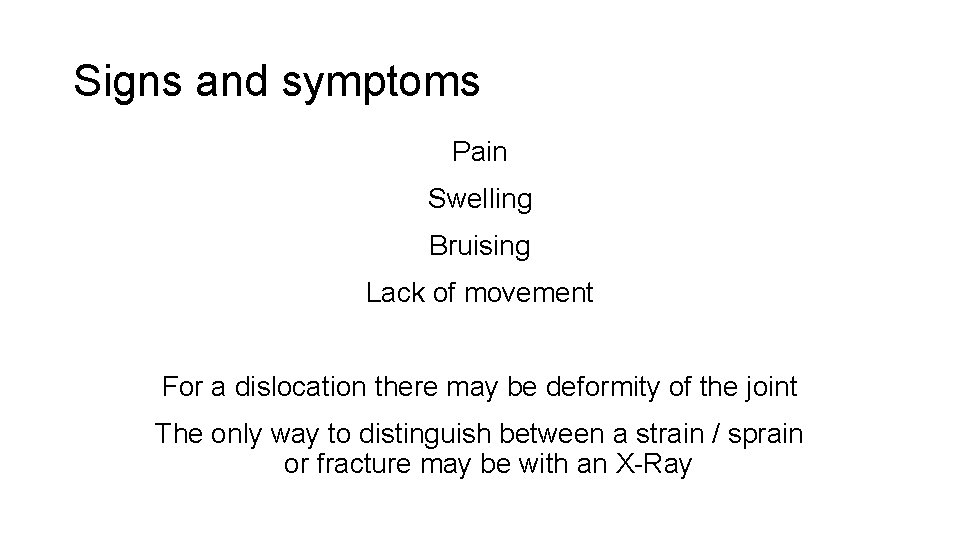 Signs and symptoms

Pain

Swelling

Bruising

Lack of movement

For a dislocation there may be deformity of the joint

The only way to distinguish between a strain / sprain or fracture may be with an X-Ray